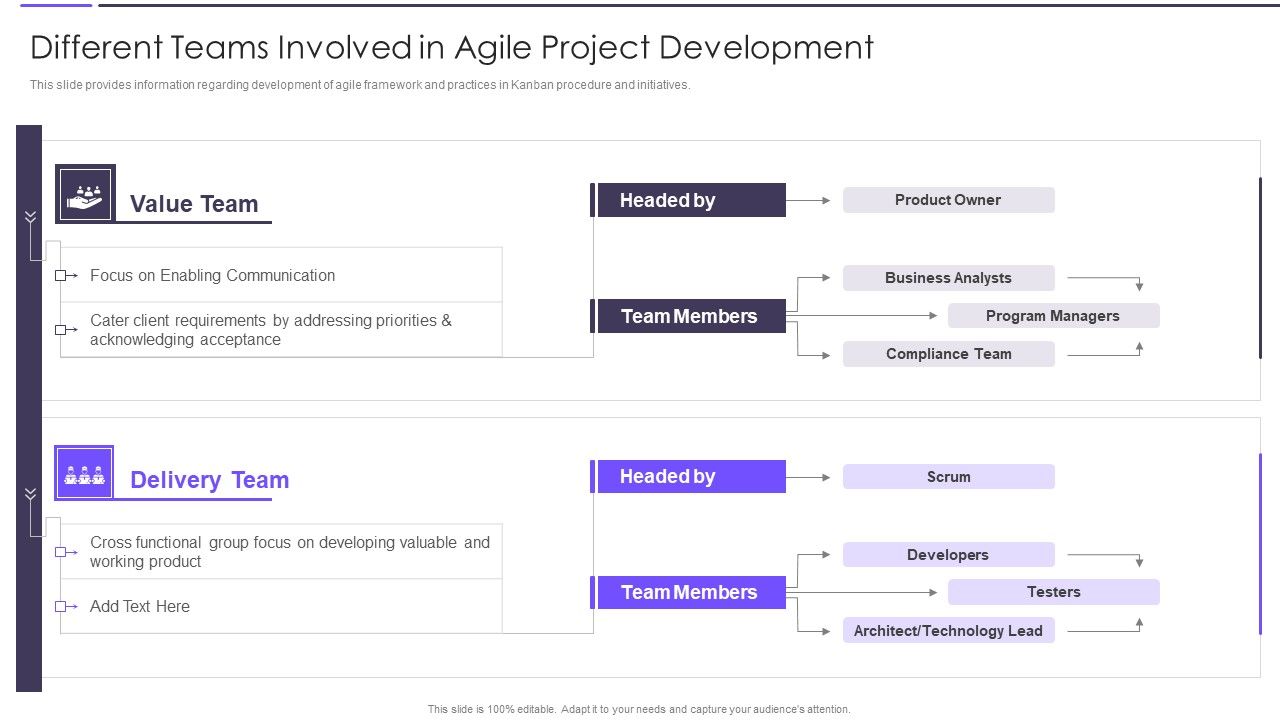 Different Teams Involved in Agile Project Development

This slide provides information regarding development of agile framework and practices in Kanban procedure and initiatives.

Value Team

Focus on Enabling Communication

Cater client requirements by addressing priorities & acknowledging acceptance

Headed by

Product Owner

Team Members

Business Analysts

Program Managers

Compliance Team

Delivery Team

Cross functional group focus on developing valuable and working product

Add Text Here

Headed by

Scrum

Team Members

Developers

Testers

Architect/Technology Lead

This slide is 100% editable. Adapt it to your needs and capture your audience's attention.